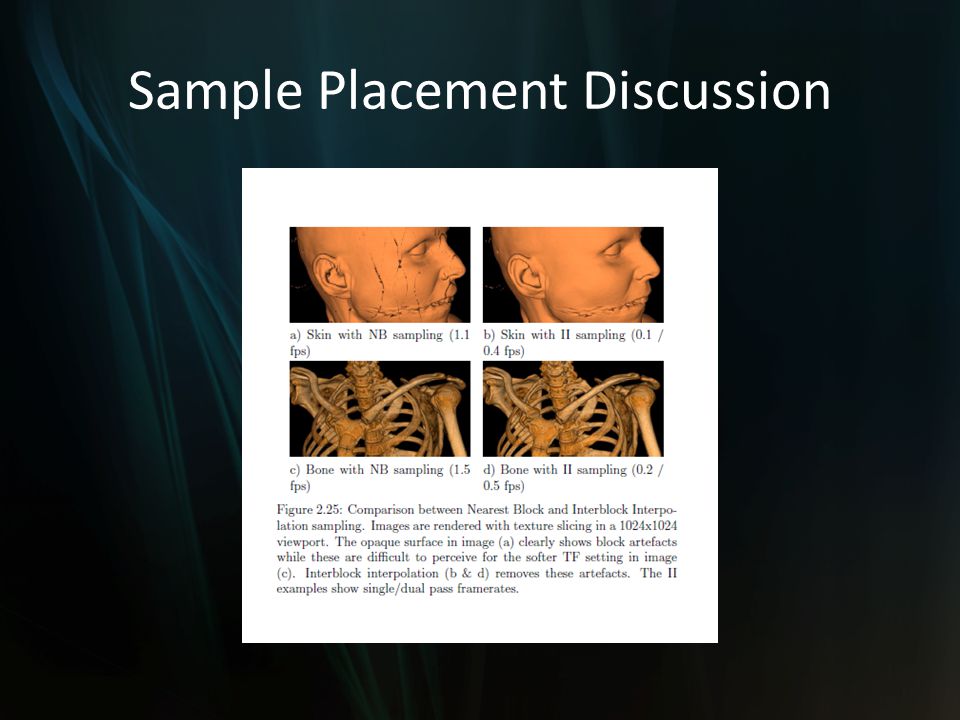 Sample Placement Discussion

a) Skin with NB sampling (1.1 fps)

b) Skin with II sampling (0.1 / 0.4 fps)

c) Bone with NB sampling (1.5 fps)

d) Bone with II sampling (0.2 / 0.5 fps)

Figure 2.25: Comparison between Nearest Block and Interblock Interpolation sampling. Images are rendered with texture slicing in a 1024x1024 viewport. The opaque surface in image (a) clearly shows block artefacts while these are difficult to perceive for the softer TF setting in image (c). Interblock interpolation (b & d) removes these artefacts. The II examples show single/dual pass framerates.